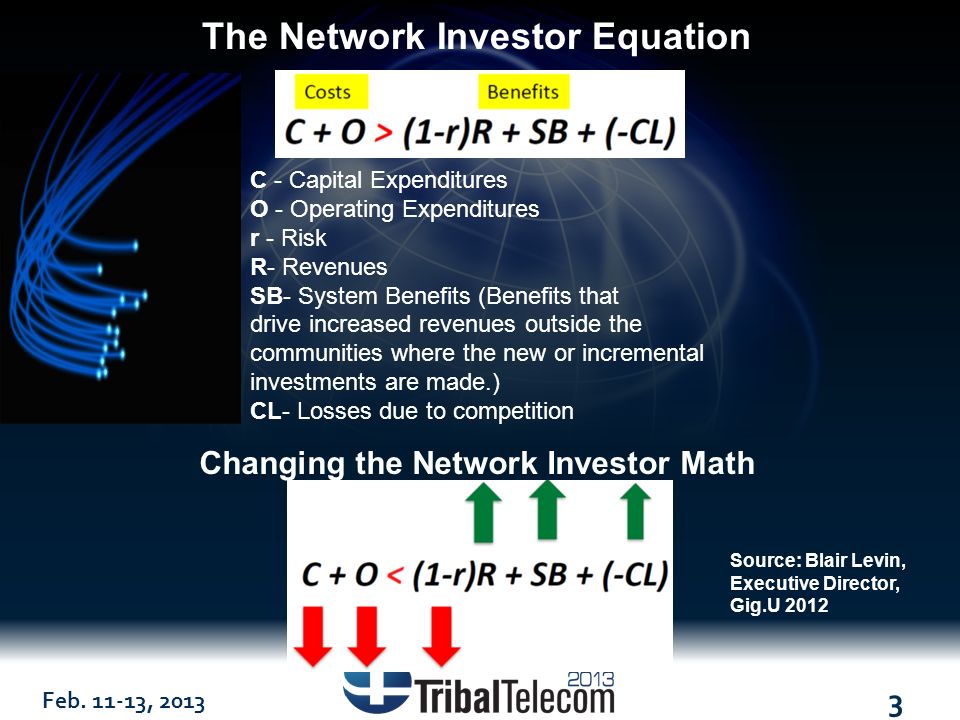 The Network Investor Equation

Costs Benefits

$C + O > (1-r)R + SB + (-CL)$

C - Capital Expenditures
O - Operating Expenditures
r - Risk
R- Revenues
SB- System Benefits (Benefits that drive increased revenues outside the communities where the new or incremental investments are made.)
CL- Losses due to competition

Changing the Network Investor Math

$C + O < (1-r)R + SB + (-CL)$

Source: Blair Levin, Executive Director, Gig.U 2012

Feb. 11-13, 2013

TribalTelecom 2013

3